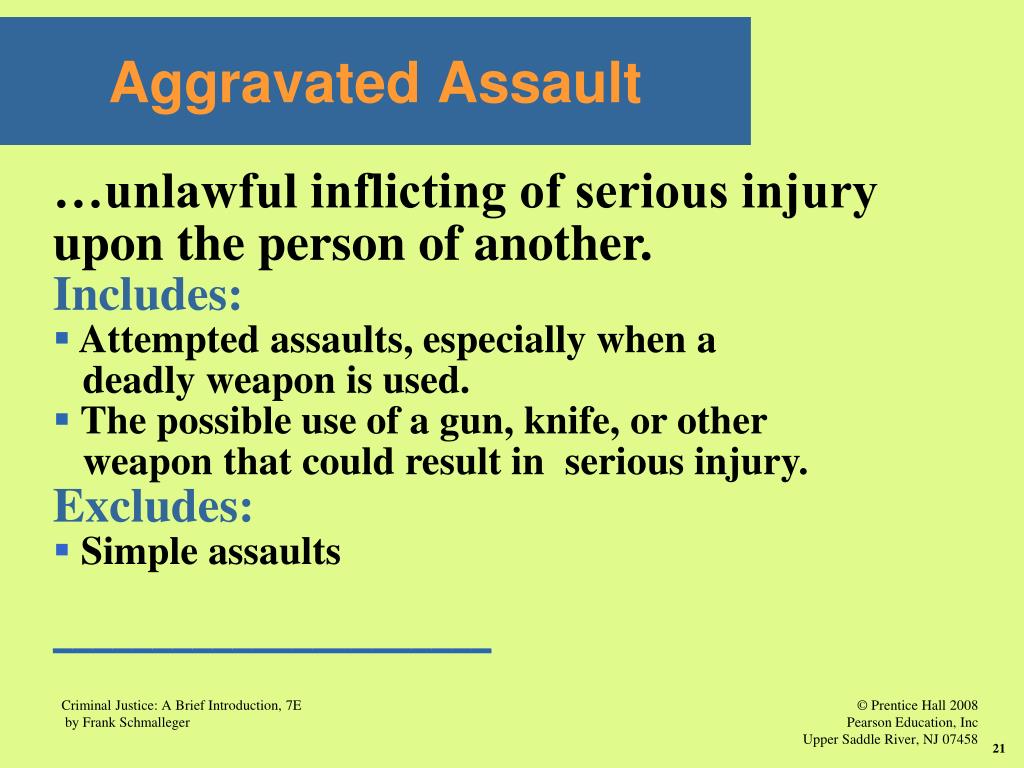 Aggravated Assault

…unlawful inflicting of serious injury upon the person of another.

Includes:

▪ Attempted assaults, especially when a deadly weapon is used.

▪ The possible use of a gun, knife, or other weapon that could result in serious injury.

Excludes:

▪ Simple assaults

Criminal Justice: A Brief Introduction, 7E
by Frank Schmalleger

© Prentice Hall 2008
Pearson Education, Inc
Upper Saddle River, NJ 07458

21